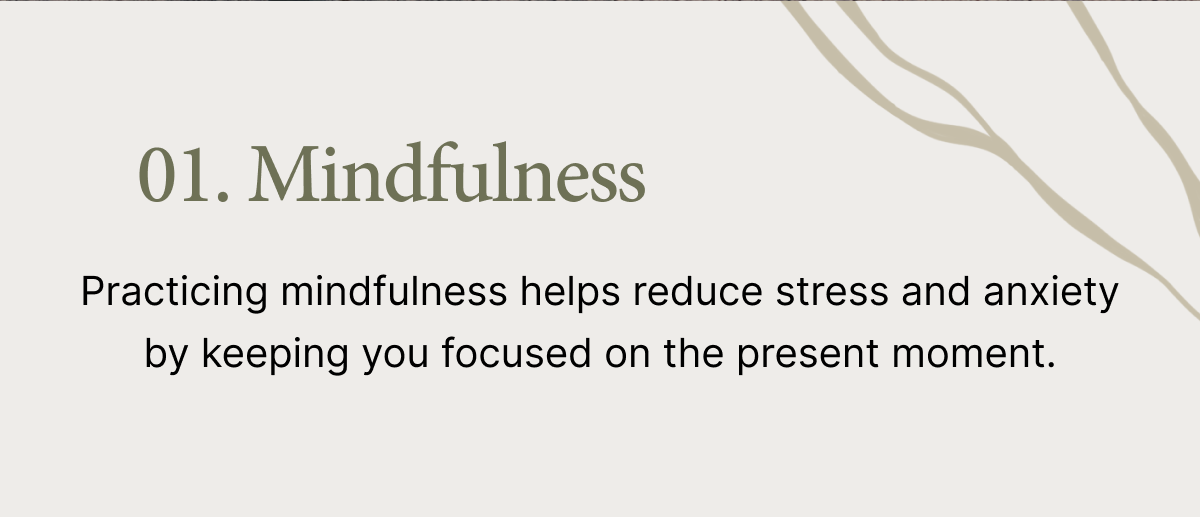 01. Mindfulness

Practicing mindfulness helps reduce stress and anxiety by keeping you focused on the present moment.